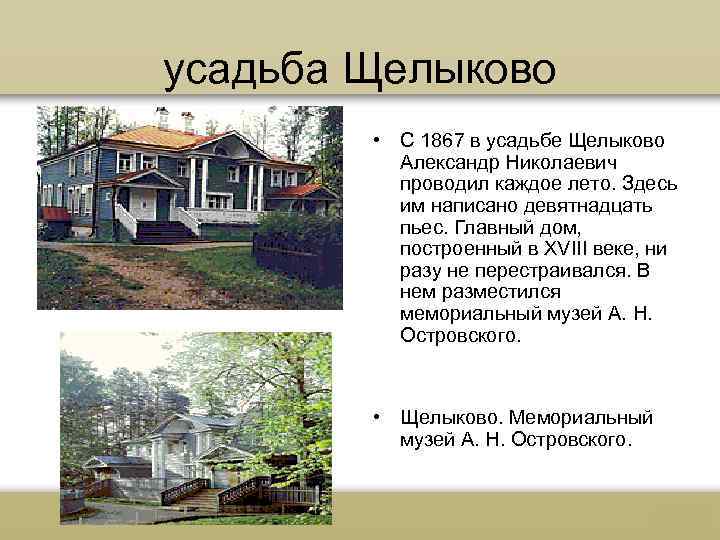 усадьба Щелыково

• С 1867 в усадьбе Щелыково Александр Николаевич проводил каждое лето. Здесь им написано девятнадцать пьес. Главный дом, построенный в XVIII веке, ни разу не перестраивался. В нем разместился мемориальный музей А. Н. Островского.

• Щелыково. Мемориальный музей А. Н. Островского.